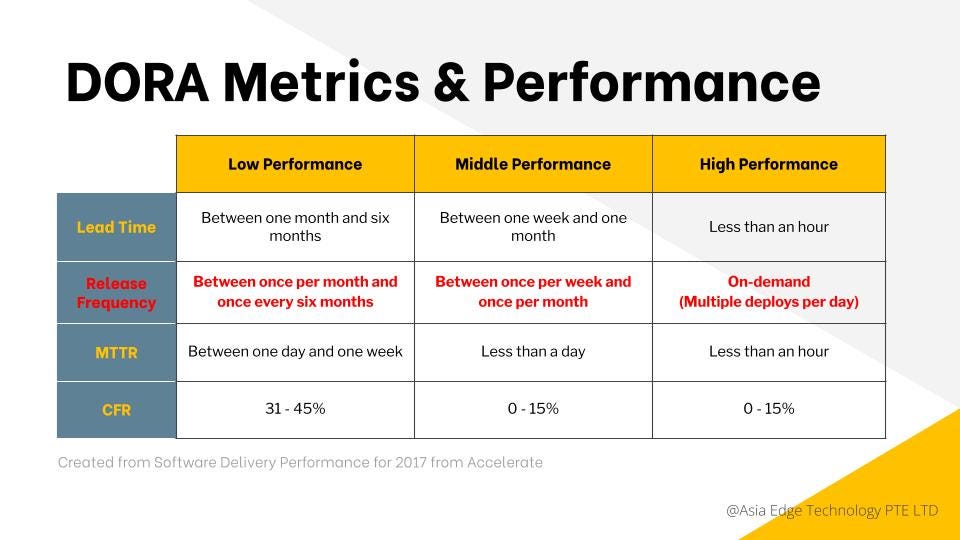 DORA Metrics & Performance

| | Low Performance | Middle Performance | High Performance |
|---|---|---|---|
| Lead Time | Between one month and six months | Between one week and one month | Less than an hour |
| Release Frequency | Between once per month and once every six months | Between once per week and once per month | On-demand (Multiple deploys per day) |
| MTTR | Between one day and one week | Less than a day | Less than an hour |
| CFR | 31 - 45% | 0 - 15% | 0 - 15% |

Created from Software Delivery Performance for 2017 from Accelerate

@Asia Edge Technology PTE LTD